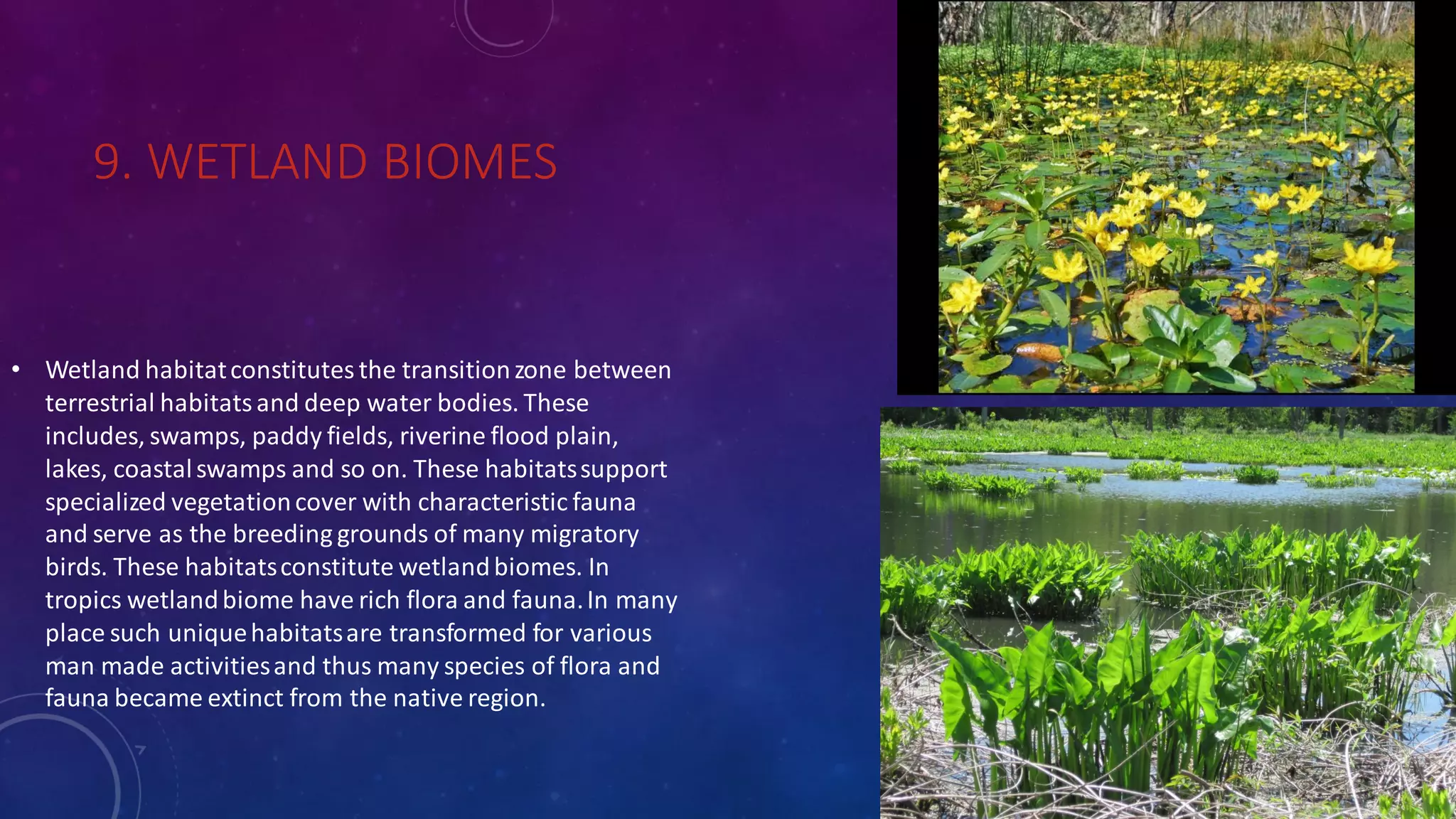 9. WETLAND BIOMES

• Wetland habitat constitutes the transition zone between terrestrial habitats and deep water bodies. These includes, swamps, paddy fields, riverine flood plain, lakes, coastal swamps and so on. These habitats support specialized vegetation cover with characteristic fauna and serve as the breeding grounds of many migratory birds. These habitats constitute wetland biomes. In tropics wetland biome have rich flora and fauna. In many place such unique habitats are transformed for various man made activities and thus many species of flora and fauna became extinct from the native region.